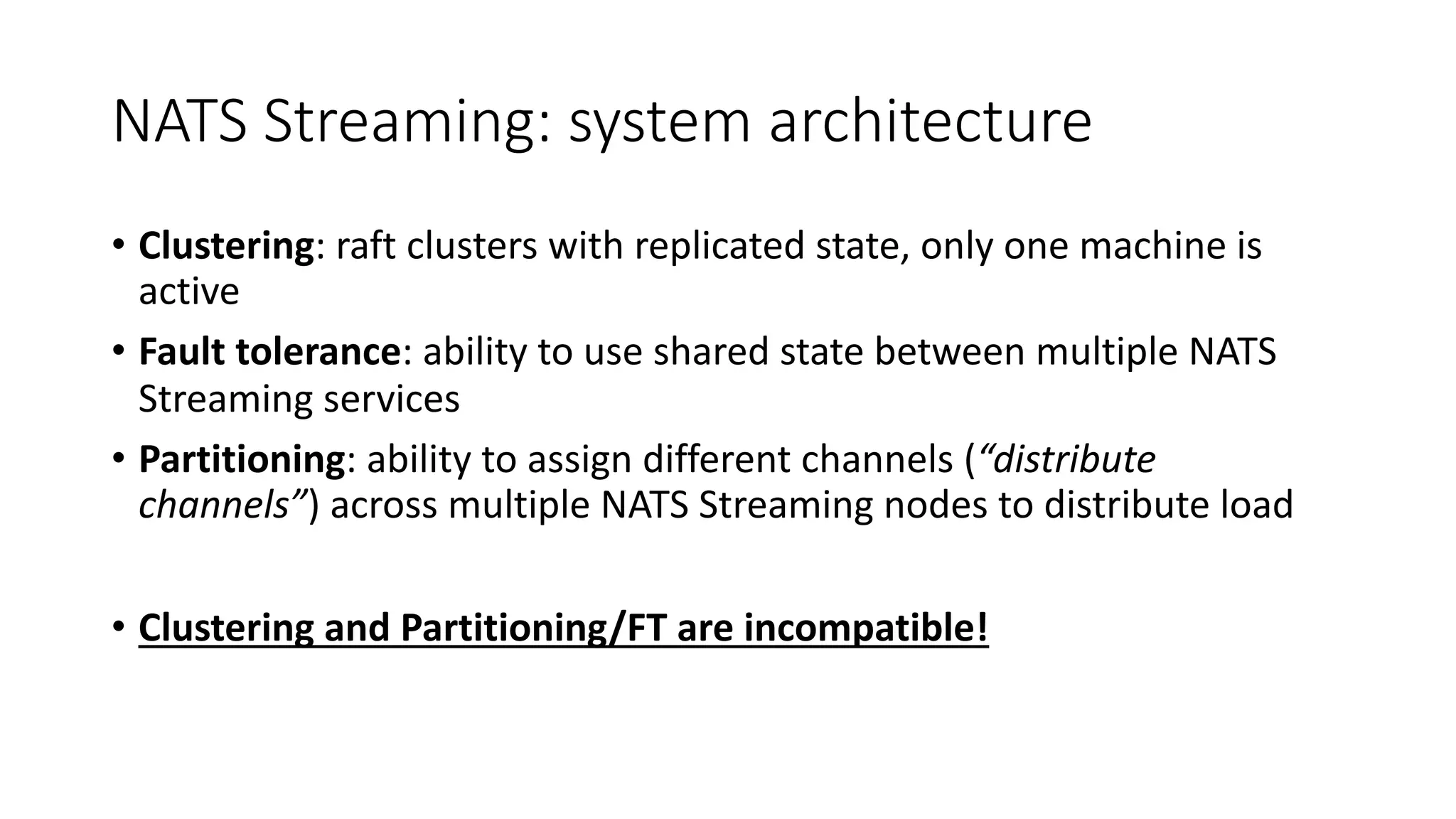 NATS Streaming: system architecture

• Clustering: raft clusters with replicated state, only one machine is active

• Fault tolerance: ability to use shared state between multiple NATS Streaming services

• Partitioning: ability to assign different channels (“distribute channels”) across multiple NATS Streaming nodes to distribute load

• Clustering and Partitioning/FT are incompatible!